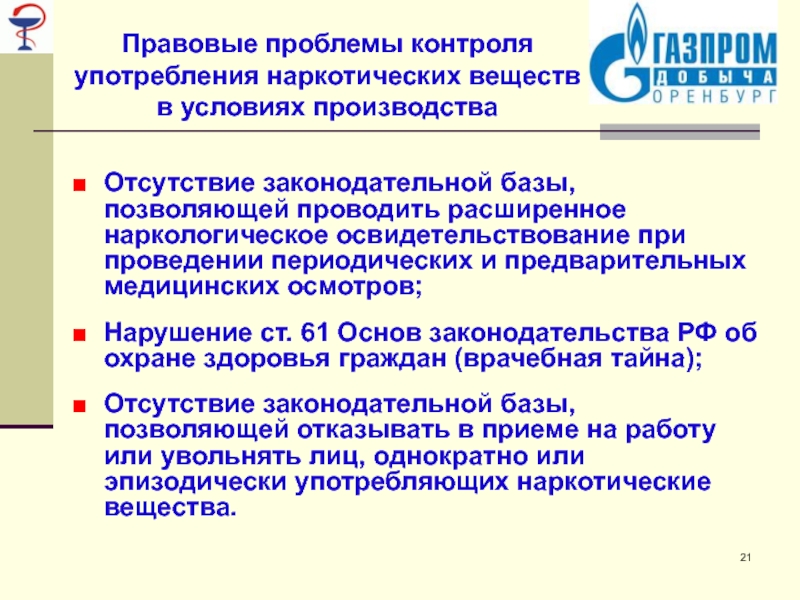 Правовые проблемы контроля употребления наркотических веществ в условиях производства

ГАЗПРОМ
ДОБЫЧА
ОРЕНБУРГ

■ Отсутствие законодательной базы, позволяющей проводить расширенное наркологическое освидетельствование при проведении периодических и предварительных медицинских осмотров;

■ Нарушение ст. 61 Основ законодательства РФ об охране здоровья граждан (врачебная тайна);

■ Отсутствие законодательной базы, позволяющей отказывать в приеме на работу или увольнять лиц, однократно или эпизодически употребляющих наркотические вещества.

21